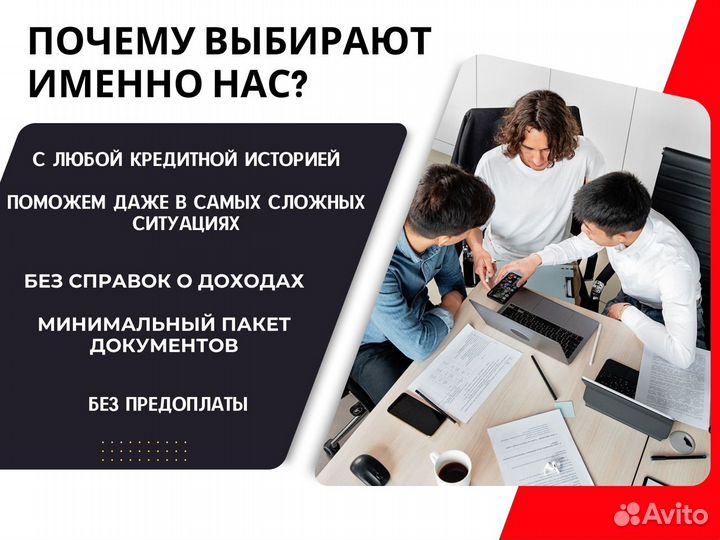 ПОЧЕМУ ВЫБИРАЮТ ИМЕННО НАС?

С ЛЮБОЙ КРЕДИТНОЙ ИСТОРИЕЙ

ПОМОЖЕМ ДАЖЕ В САМЫХ СЛОЖНЫХ СИТУАЦИЯХ

БЕЗ СПРАВОК О ДОХОДАХ

МИНИМАЛЬНЫЙ ПАКЕТ ДОКУМЕНТОВ

БЕЗ ПРЕДОПЛАТЫ

Avito